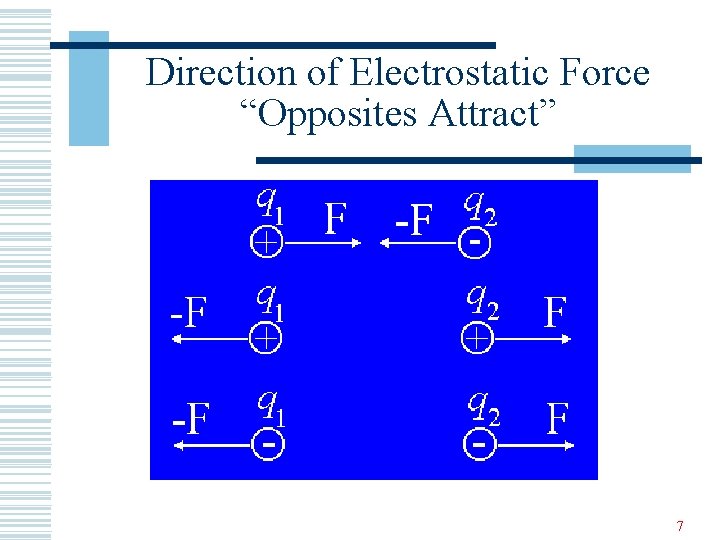 Direction of Electrostatic Force
“Opposites Attract”

$q_1$ F -F $q_2$
$+$ $-$

-F $q_1$ $q_2$ F
$+$ $+$

-F $q_1$ $q_2$ F
$-$ $-$

7